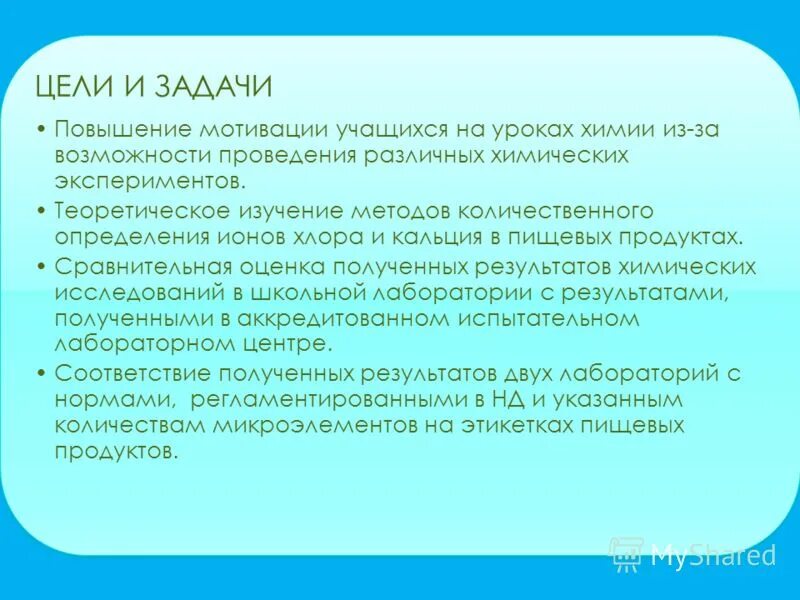 ЦЕЛИ И ЗАДАЧИ

• Повышение мотивации учащихся на уроках химии из-за возможности проведения различных химических экспериментов.

• Теоретическое изучение методов количественного определения ионов хлора и кальция в пищевых продуктах.

• Сравнительная оценка полученных результатов химических исследований в школьной лаборатории с результатами, полученными в аккредитованном испытательном лабораторном центре.

• Соответствие полученных результатов двух лабораторий с нормами, регламентированными в НД и указанным количествам микроэлементов на этикетках пищевых продуктов.

MyShared